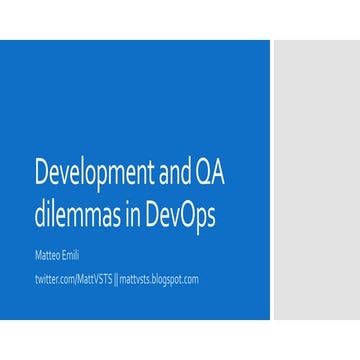 Development and QA dilemmas in DevOps

Matteo Emili

twitter.com/MattVSTS || mattvsts.blogspot.com